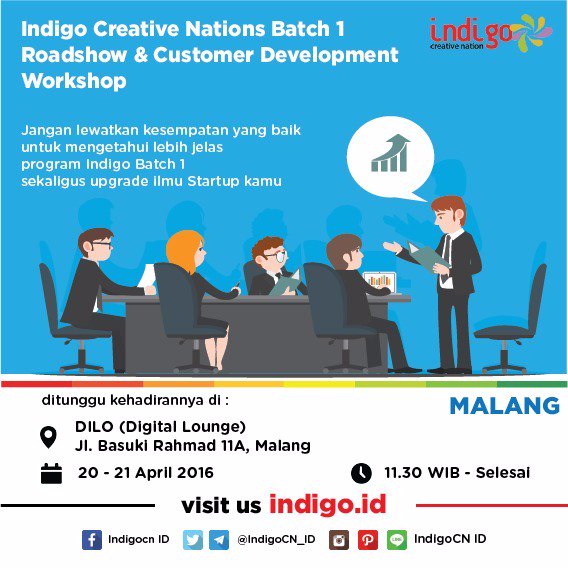 Indigo Creative Nations Batch 1 Roadshow & Customer Development Workshop

indigo creative nation

Jangan lewatkan kesempatan yang baik untuk mengetahui lebih jelas program Indigo Batch 1 sekaligus upgrade ilmu Startup kamu

ditunggu kehadirannya di :

MALANG

DILO (Digital Lounge)
Jl. Basuki Rahmad 11A, Malang

20 - 21 April 2016

11.30 WIB - Selesai

visit us indigo.id

Indigocn ID

@IndigoCN_ID

IndigoCN ID